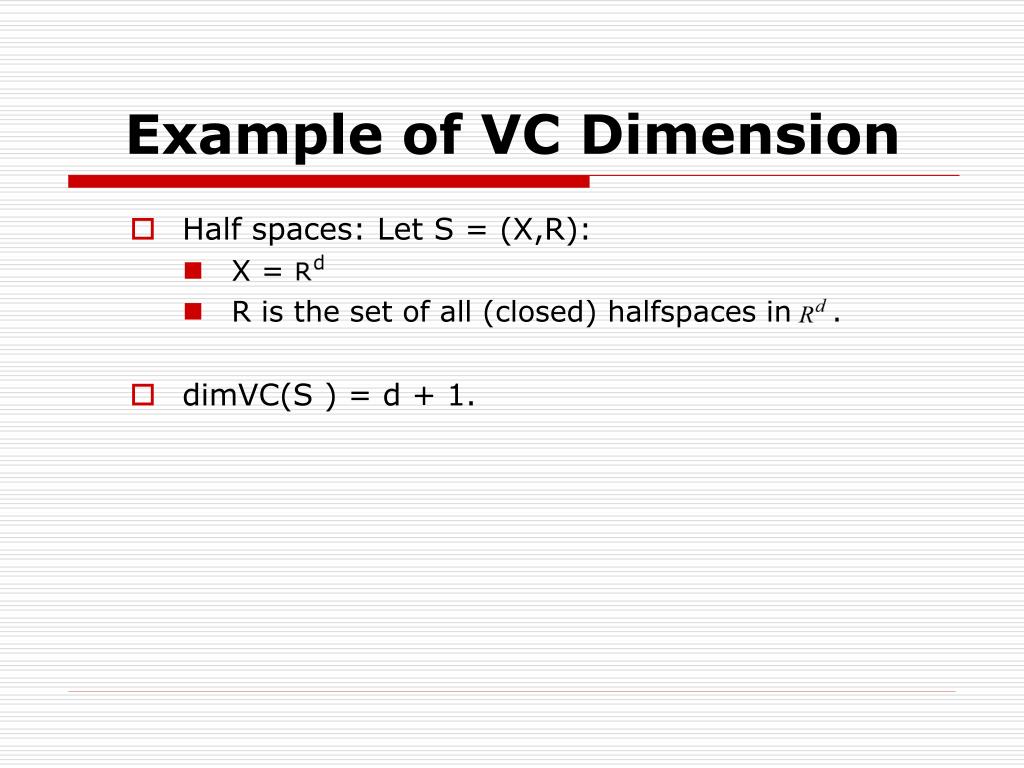 Example of VC Dimension

Half spaces: Let S = (X,R):

X = $R^d$

R is the set of all (closed) halfspaces in $R^d$ .

dimVC(S ) = d + 1.